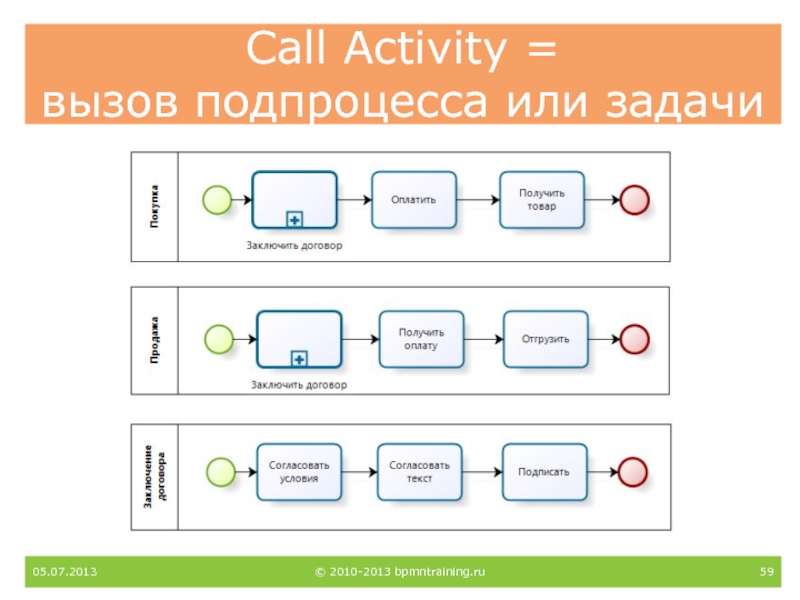 Call Activity =
вызов подпроцесса или задачи

Покупка

Заключить договор

Оплатить

Получить товар

Продажа

Заключить договор

Получить оплату

Отгрузить

Заключение договора

Согласовать условия

Согласовать текст

Подписать

05.07.2013

© 2010-2013 bpmntraining.ru

59